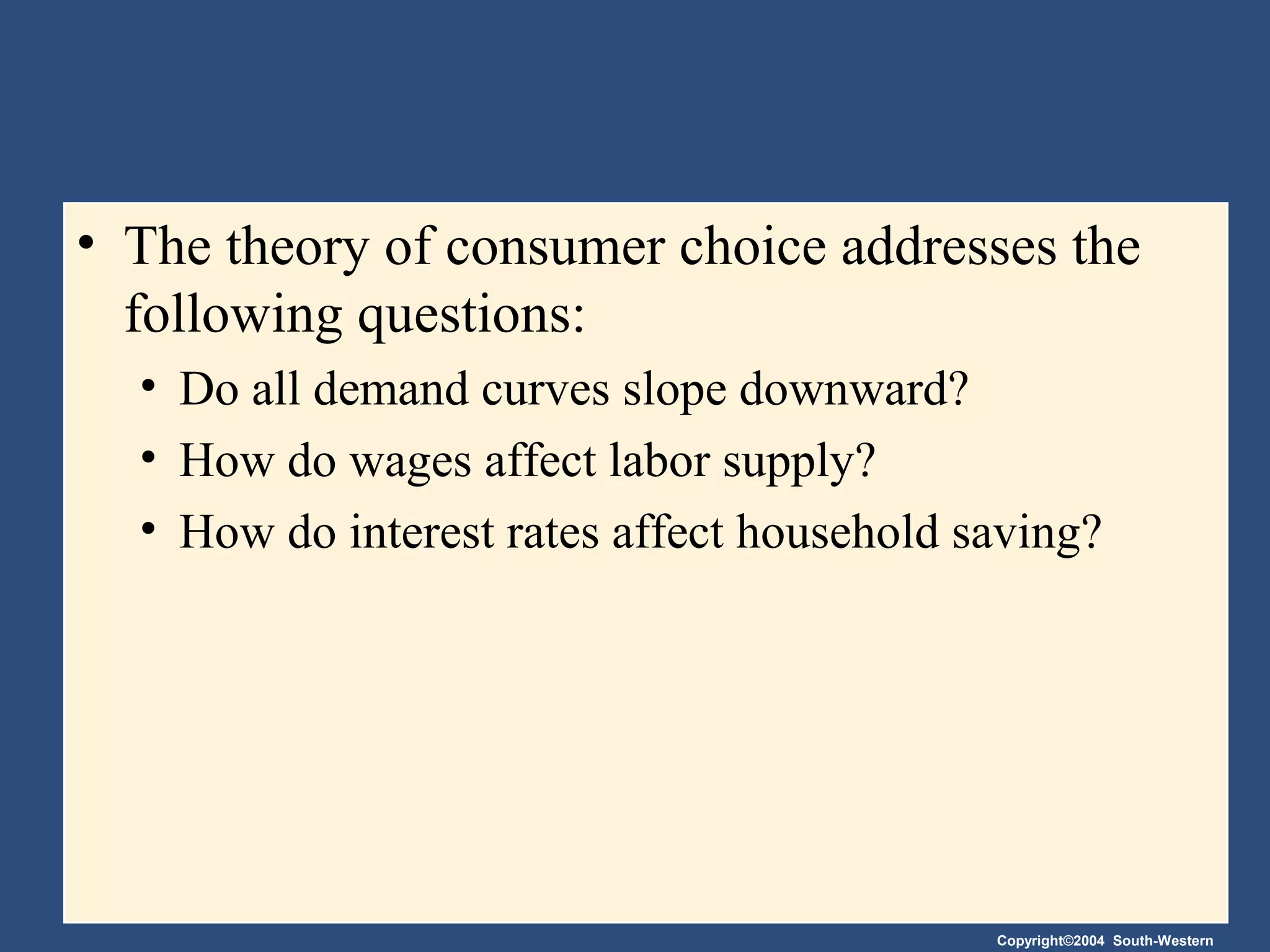 • The theory of consumer choice addresses the following questions:

• Do all demand curves slope downward?

• How do wages affect labor supply?

• How do interest rates affect household saving?

Copyright©2004 South-Western